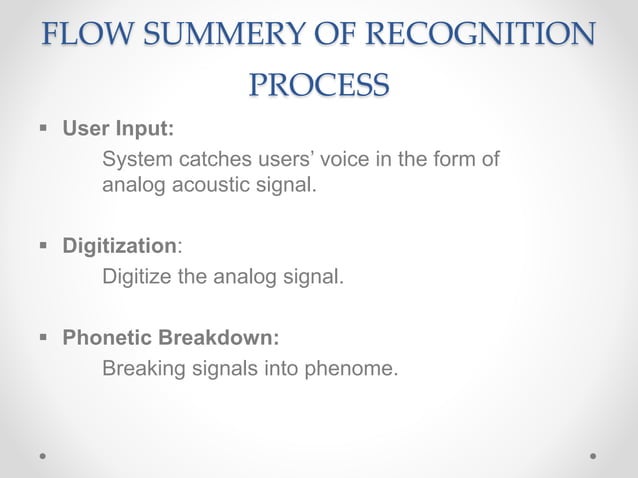 FLOW SUMMERY OF RECOGNITION PROCESS

▪ User Input:
System catches users' voice in the form of analog acoustic signal.

▪ Digitization:
Digitize the analog signal.

▪ Phonetic Breakdown:
Breaking signals into phenome.